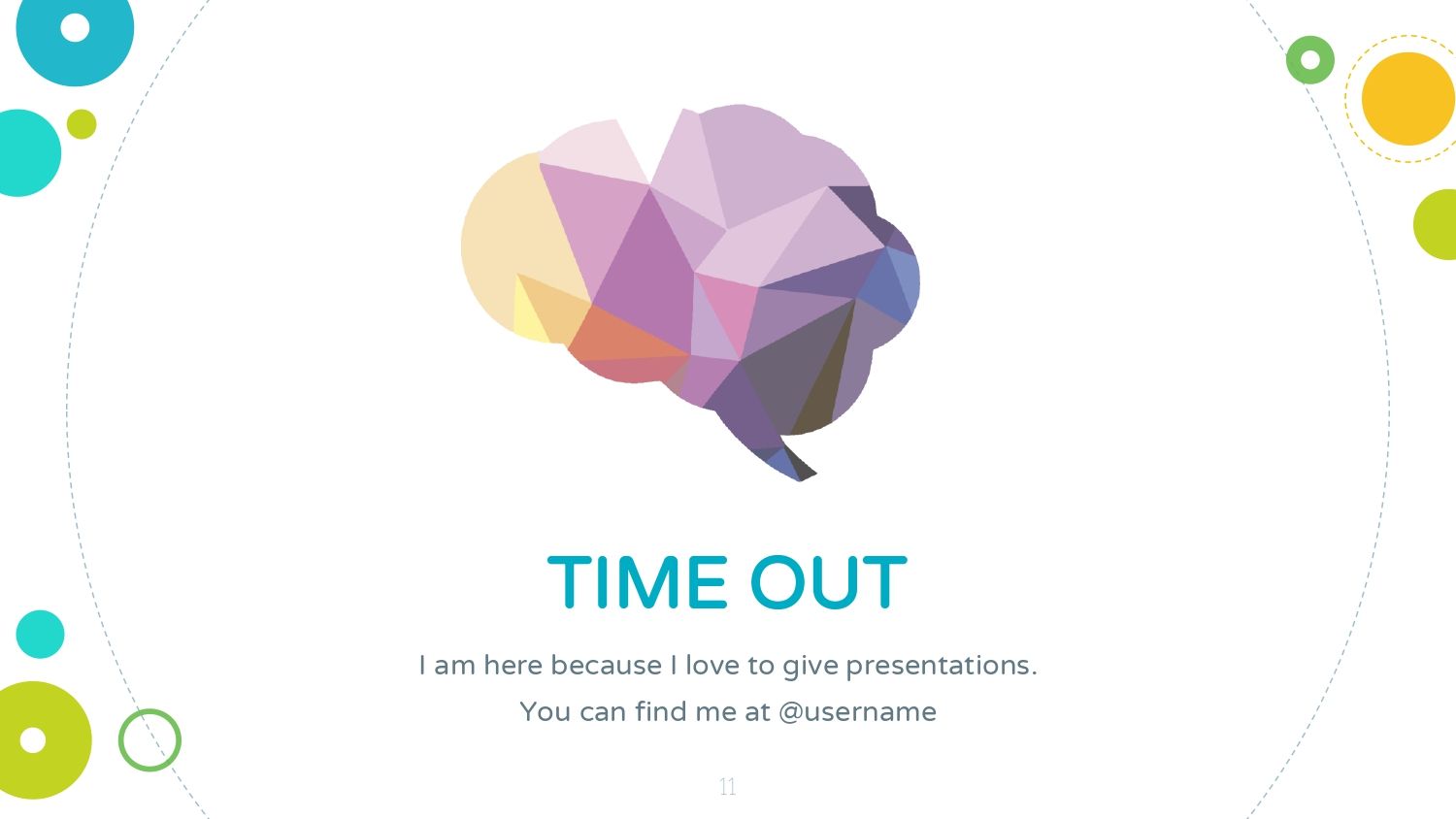 TIME OUT

I am here because I love to give presentations.

You can find me at @username

11